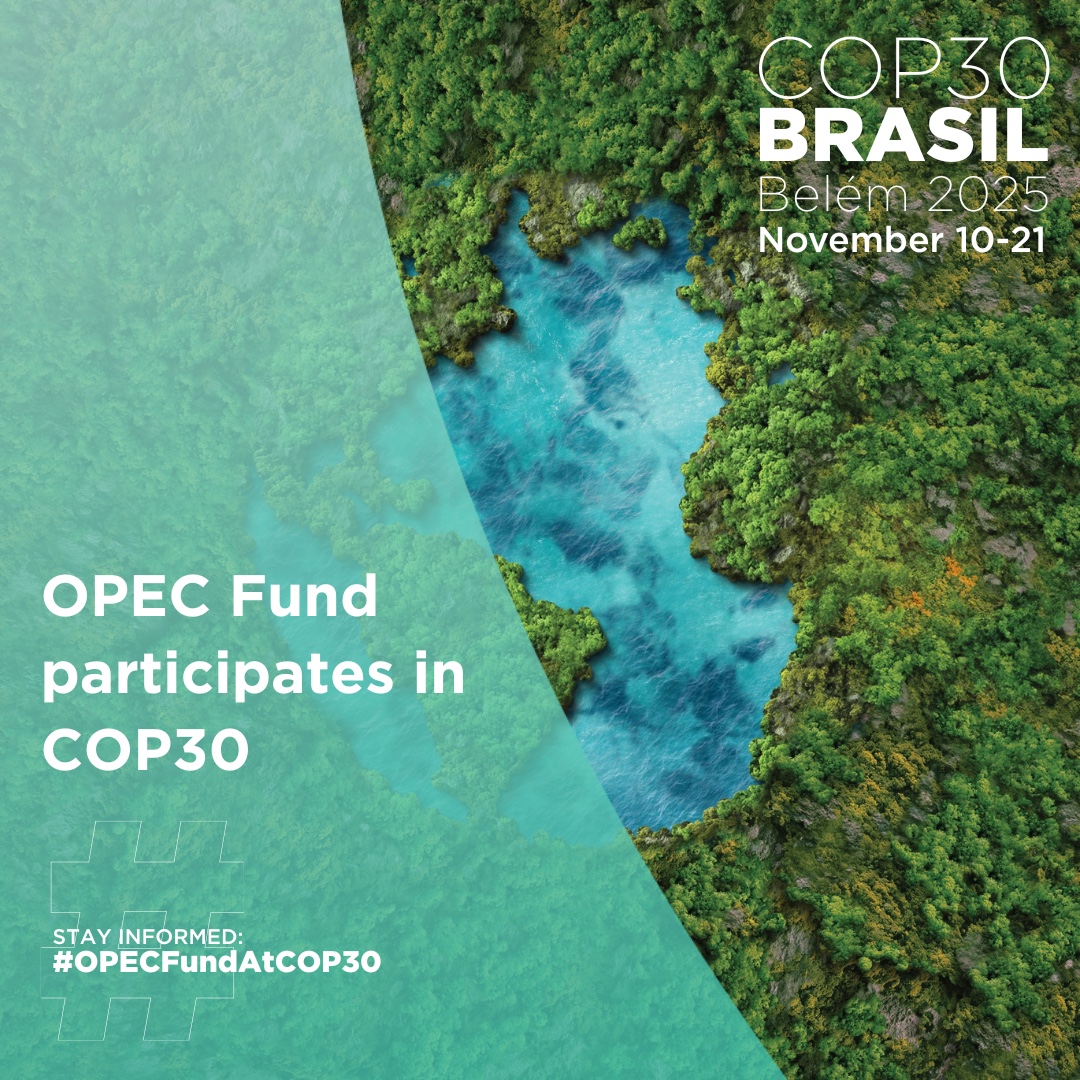 COP30
BRASIL
Belém 2025
November 10-21

OPEC Fund participates in COP30

STAY INFORMED:
#OPECFundAtCOP30